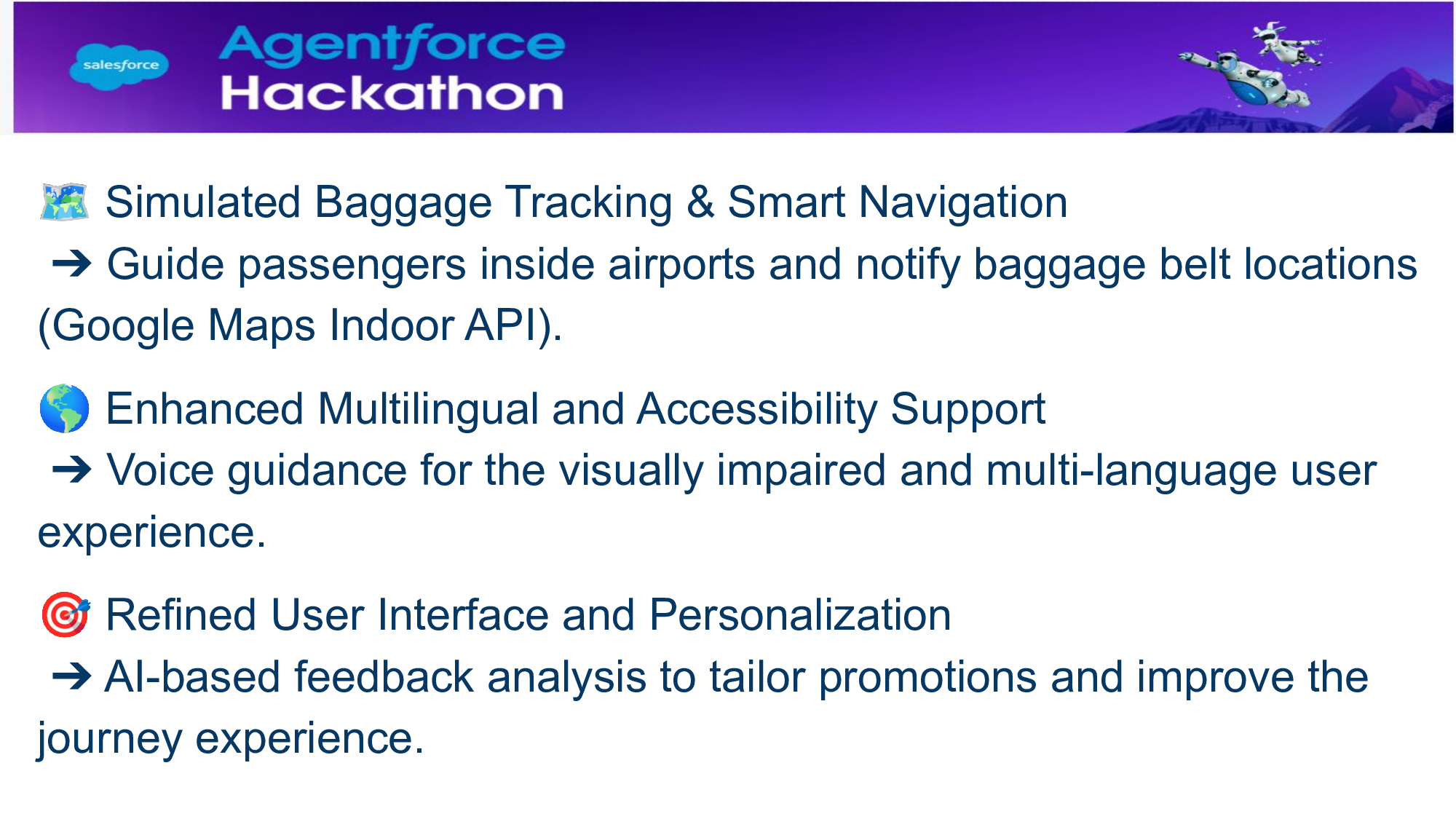 salesforce

Agentforce
Hackathon

🗺️ Simulated Baggage Tracking & Smart Navigation
➔ Guide passengers inside airports and notify baggage belt locations (Google Maps Indoor API).

🌎 Enhanced Multilingual and Accessibility Support
➔ Voice guidance for the visually impaired and multi-language user experience.

🎯 Refined User Interface and Personalization
➔ AI-based feedback analysis to tailor promotions and improve the journey experience.